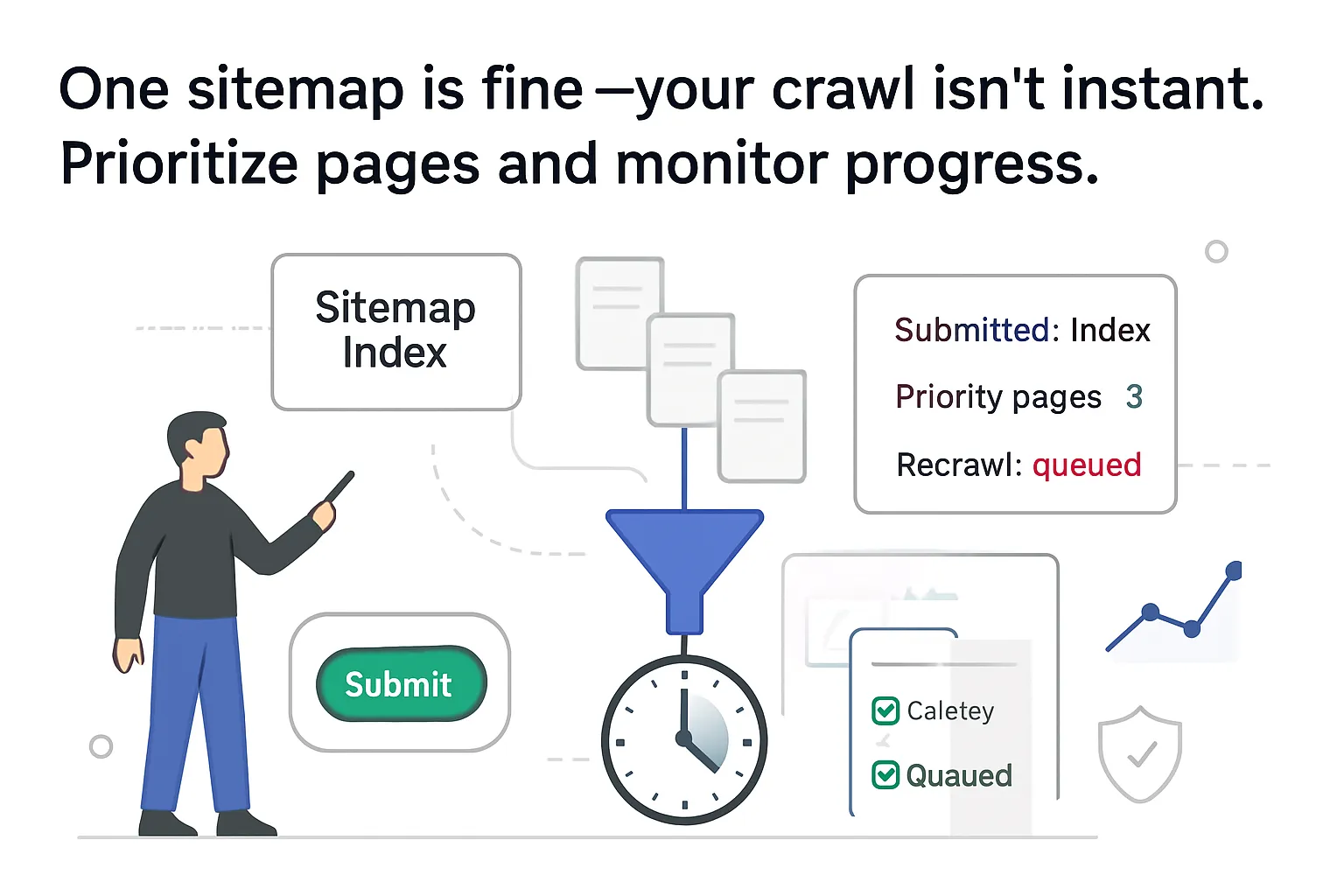 One sitemap is fine —your crawl isn't instant. Prioritize pages and monitor progress.

Sitemap Index

Submitted: Index

Priority pages 3

Recrawl: queued

Submit

Caletey

Quaued